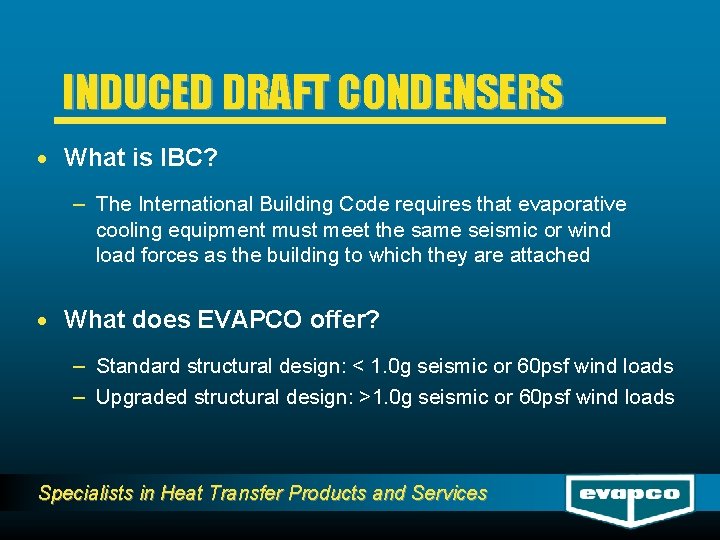 INDUCED DRAFT CONDENSERS

• What is IBC?

– The International Building Code requires that evaporative cooling equipment must meet the same seismic or wind load forces as the building to which they are attached

• What does EVAPCO offer?

– Standard structural design: < 1.0g seismic or 60psf wind loads
– Upgraded structural design: >1.0g seismic or 60psf wind loads

Specialists in Heat Transfer Products and Services

evapco